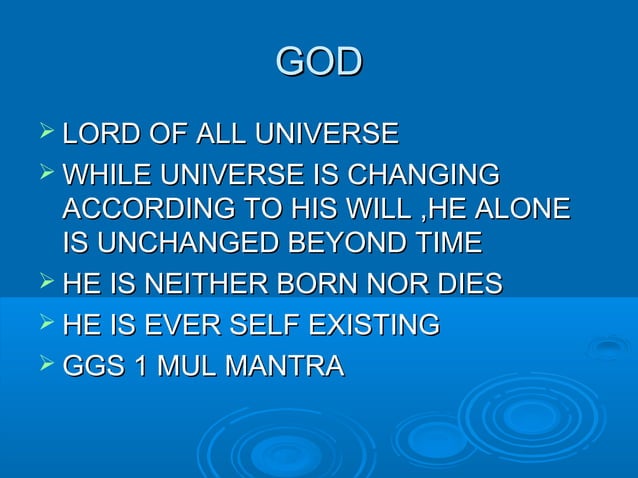 GOD

➢ LORD OF ALL UNIVERSE
➢ WHILE UNIVERSE IS CHANGING ACCORDING TO HIS WILL ,HE ALONE IS UNCHANGED BEYOND TIME
➢ HE IS NEITHER BORN NOR DIES
➢ HE IS EVER SELF EXISTING
➢ GGS 1 MUL MANTRA